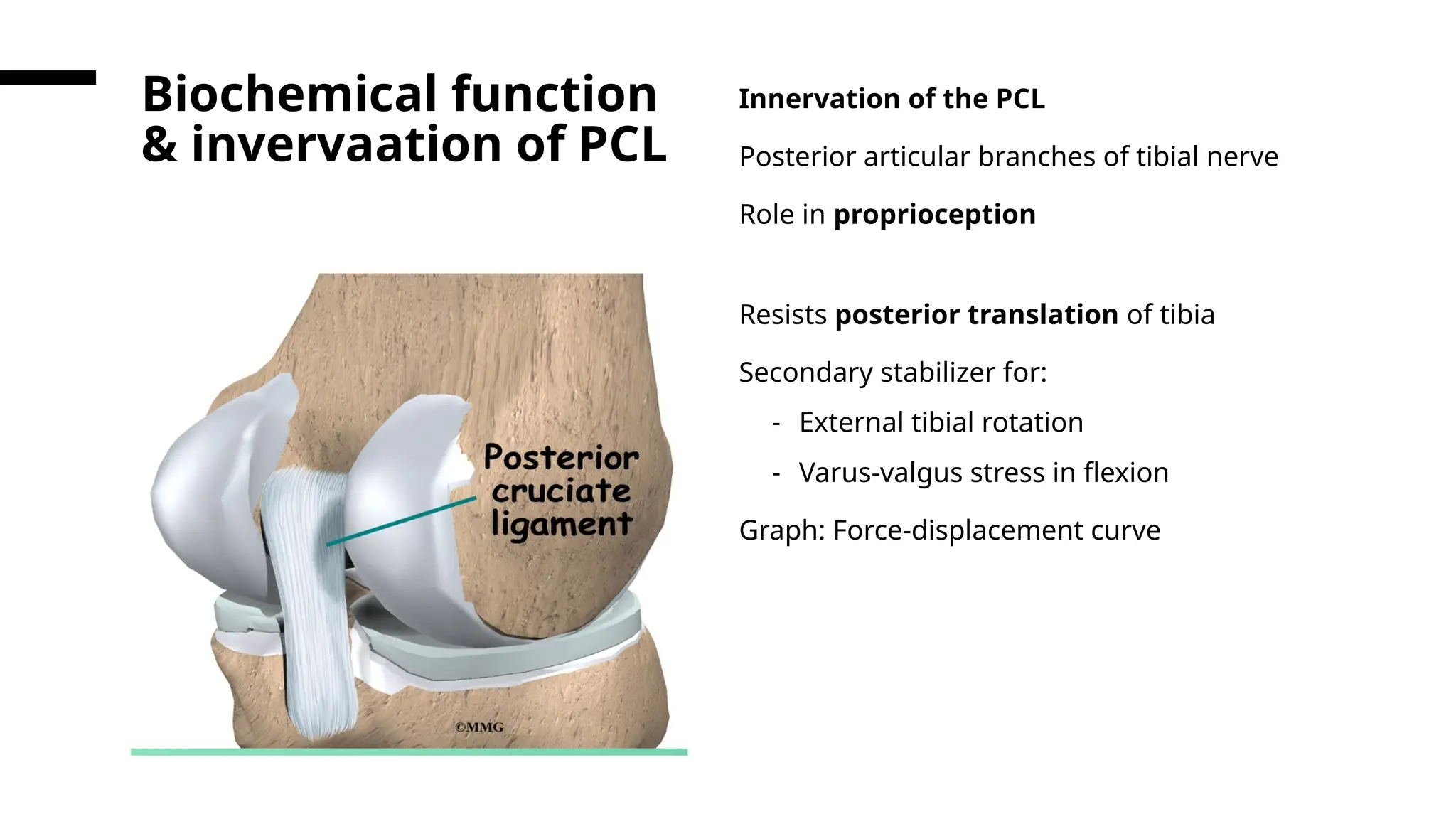 Biochemical function & invervaation of PCL

Posterior cruciate ligament

©MMG

Innervation of the PCL

Posterior articular branches of tibial nerve

Role in proprioception

Resists posterior translation of tibia

Secondary stabilizer for:

- External tibial rotation
- Varus-valgus stress in flexion

Graph: Force-displacement curve